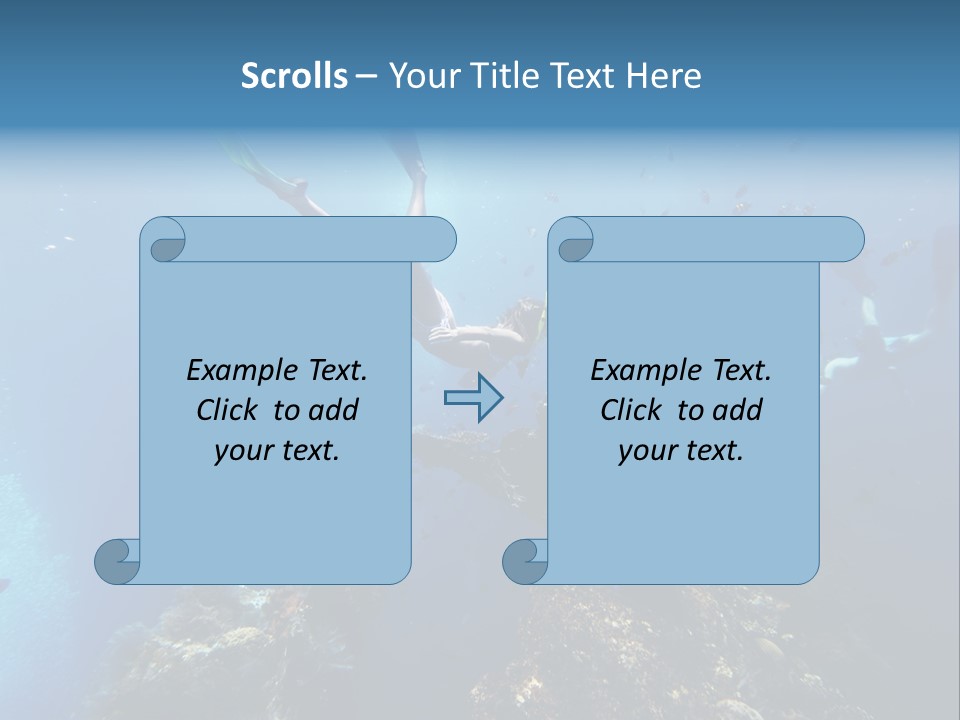 Scrolls – Your Title Text Here

Example Text. Click to add your text.

Example Text. Click to add your text.